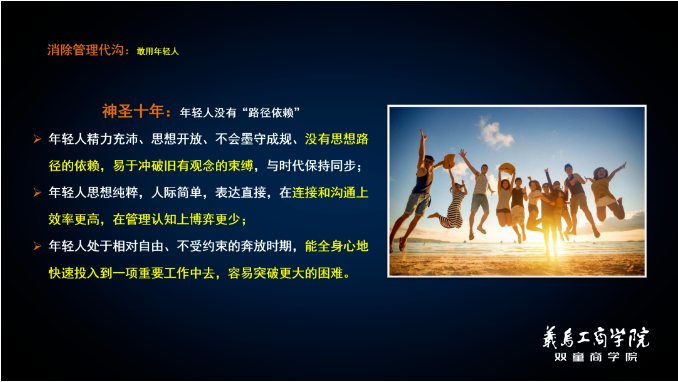 消除管理代沟：敢用年轻人

神圣十年：年轻人没有“路径依赖”

➢ 年轻人精力充沛、思想开放、不会墨守成规、没有思想路径的依赖，易于冲破旧有观念的束缚，与时代保持同步；

➢ 年轻人思想纯粹，人际简单，表达直接，在连接和沟通上效率更高，在管理认知上博弈更少；

➢ 年轻人处于相对自由、不受约束的奔放时期，能全身心地快速投入到一项重要工作中去，容易突破更大的困难。

義烏工商学院
双童商学院